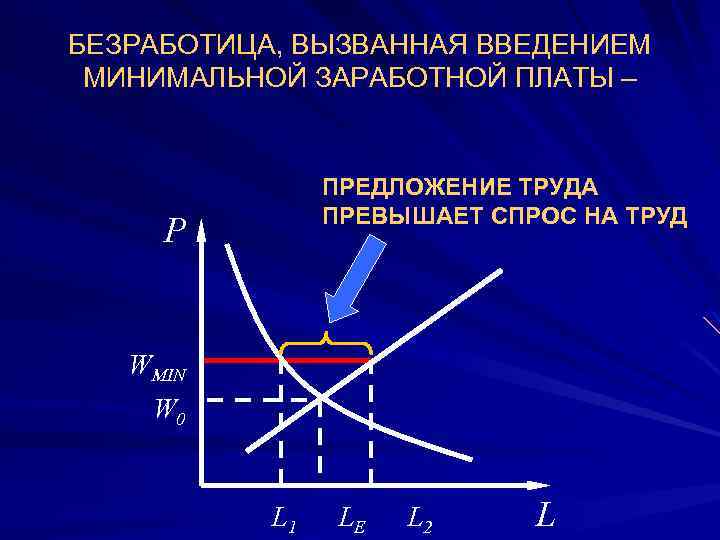 БЕЗРАБОТИЦА, ВЫЗВАННАЯ ВВЕДЕНИЕМ МИНИМАЛЬНОЙ ЗАРАБОТНОЙ ПЛАТЫ –

ПРЕДЛОЖЕНИЕ ТРУДА ПРЕВЫШАЕТ СПРОС НА ТРУД

$P$

$W_{MIN}$

$W_0$

$L_1$ $L_E$ $L_2$ $L$